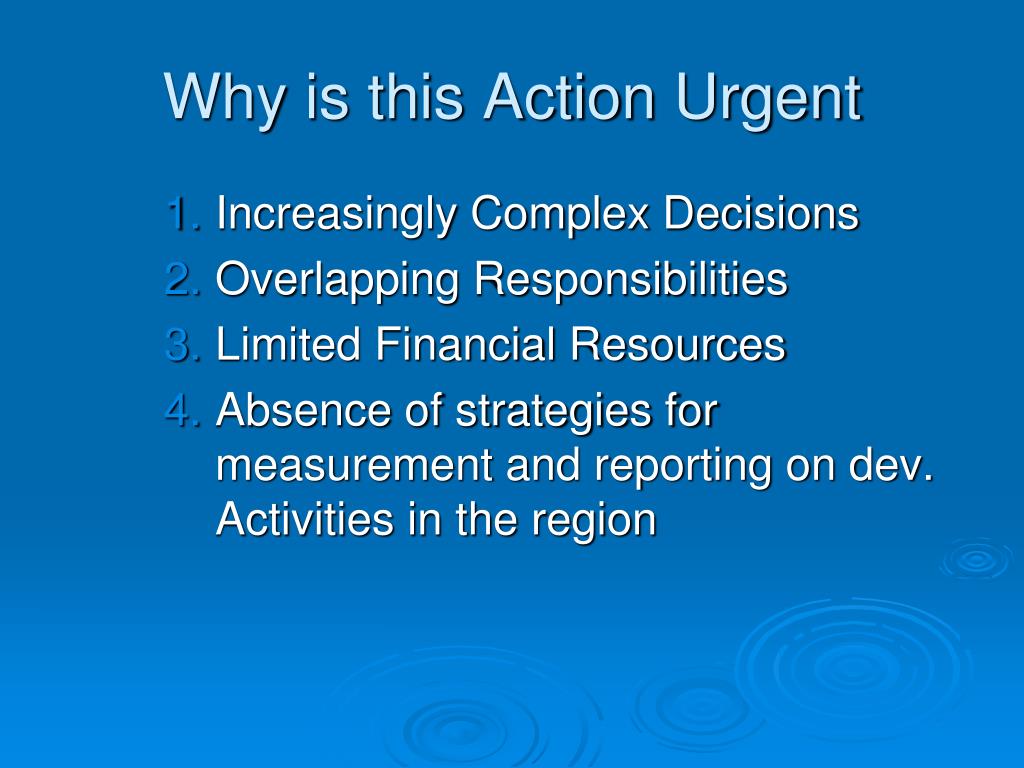 Why is this Action Urgent

1. Increasingly Complex Decisions
2. Overlapping Responsibilities
3. Limited Financial Resources
4. Absence of strategies for measurement and reporting on dev. Activities in the region